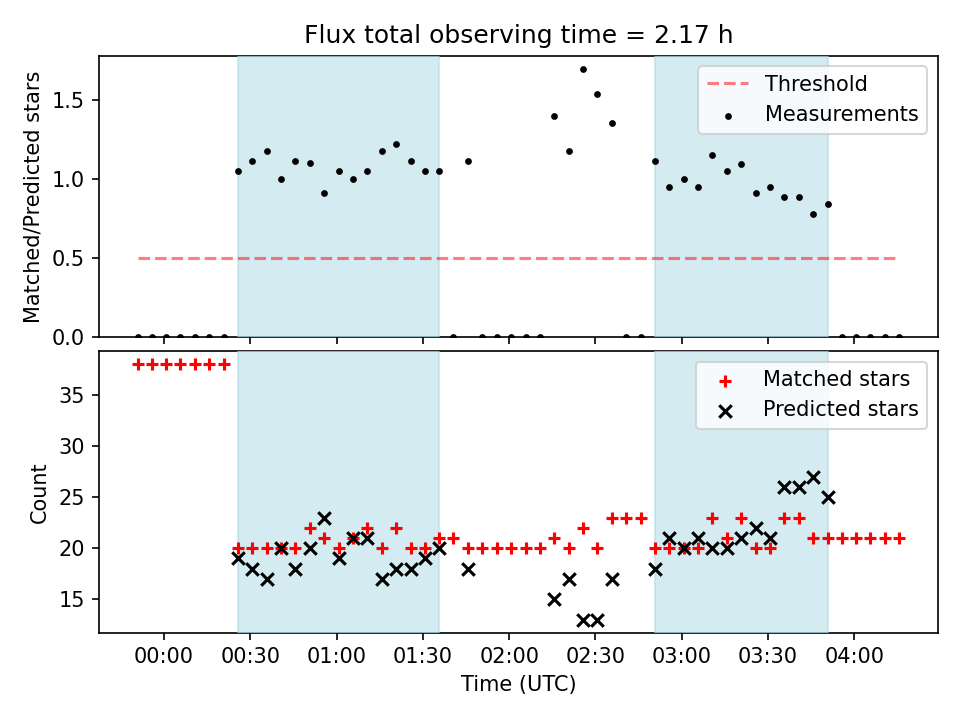 Flux total observing time = 2.17 h

Matched/Predicted stars

1.5
1.0
0.5
0.0

Threshold
Measurements

Count

35
30
25
20
15

Matched stars
Predicted stars

00:00
00:30
01:00
01:30
02:00
02:30
03:00
03:30
04:00

Time (UTC)